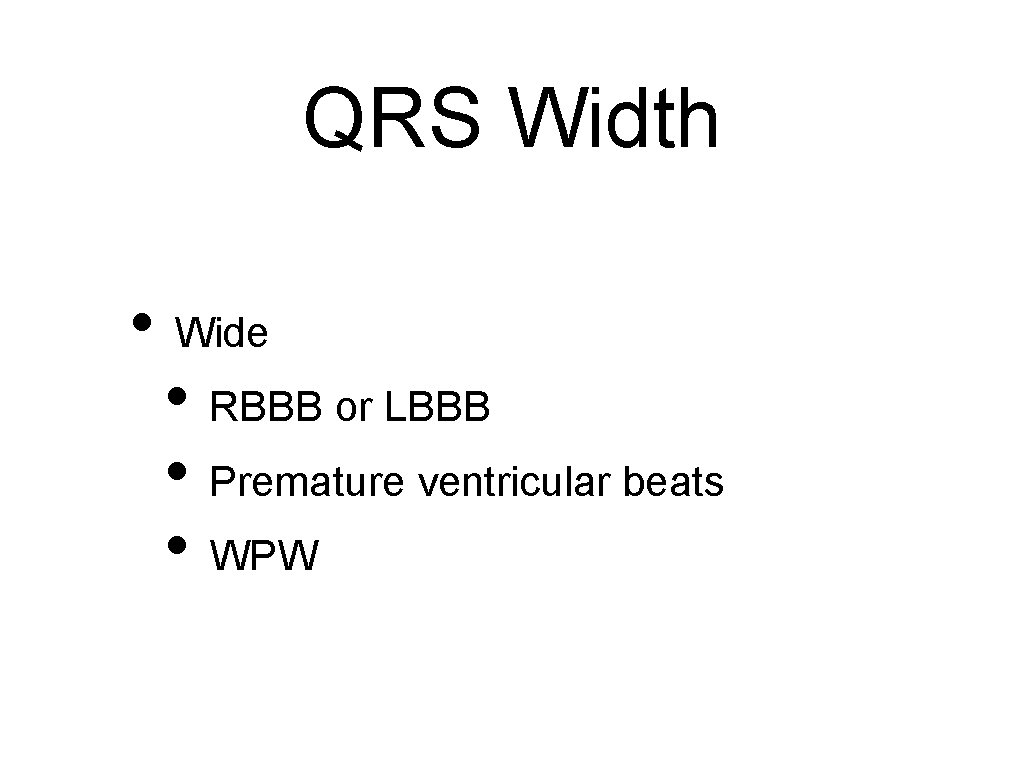 QRS Width

• Wide
  • RBBB or LBBB
  • Premature ventricular beats
  • WPW